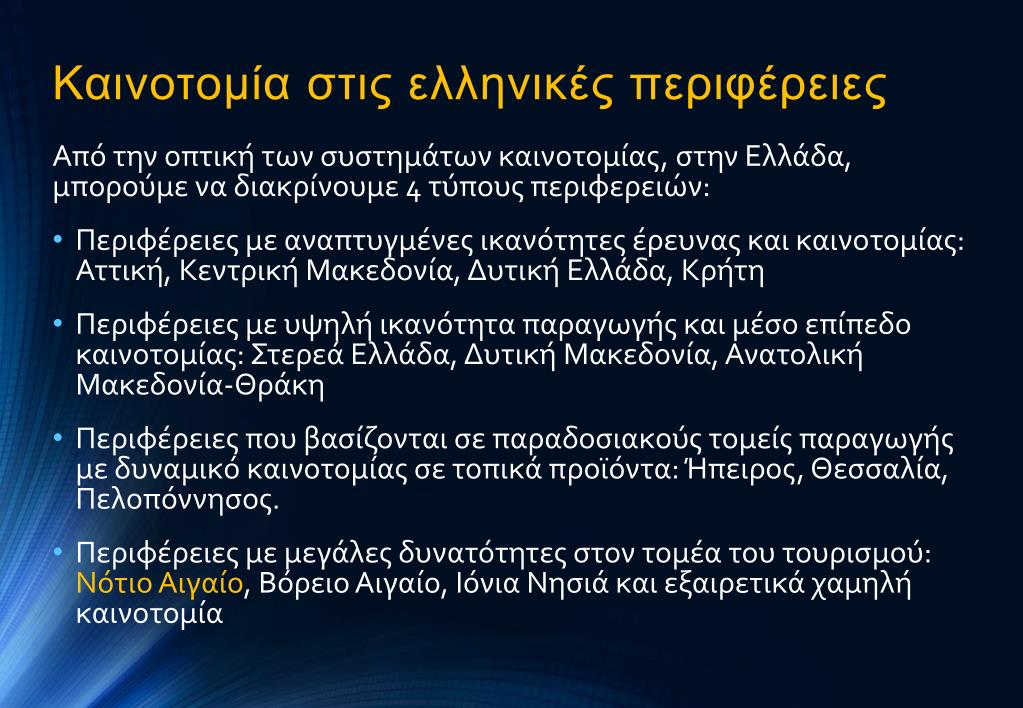 Καινοτομία στις ελληνικές περιφέρειες

Από την οπτική των συστημάτων καινοτομίας, στην Ελλάδα, μπορούμε να διακρίνουμε 4 τύπους περιφερειών:

• Περιφέρειες με αναπτυγμένες ικανότητες έρευνας και καινοτομίας: Αττική, Κεντρική Μακεδονία, Δυτική Ελλάδα, Κρήτη

• Περιφέρειες με υψηλή ικανότητα παραγωγής και μέσο επίπεδο καινοτομίας: Στερεά Ελλάδα, Δυτική Μακεδονία, Ανατολική Μακεδονία-Θράκη

• Περιφέρειες που βασίζονται σε παραδοσιακούς τομείς παραγωγής με δυναμικό καινοτομίας σε τοπικά προϊόντα: Ήπειρος, Θεσσαλία, Πελοπόννησος.

• Περιφέρειες με μεγάλες δυνατότητες στον τομέα του τουρισμού: Νότιο Αιγαίο, Βόρειο Αιγαίο, Ιόνια Νησιά και εξαιρετικά χαμηλή καινοτομία